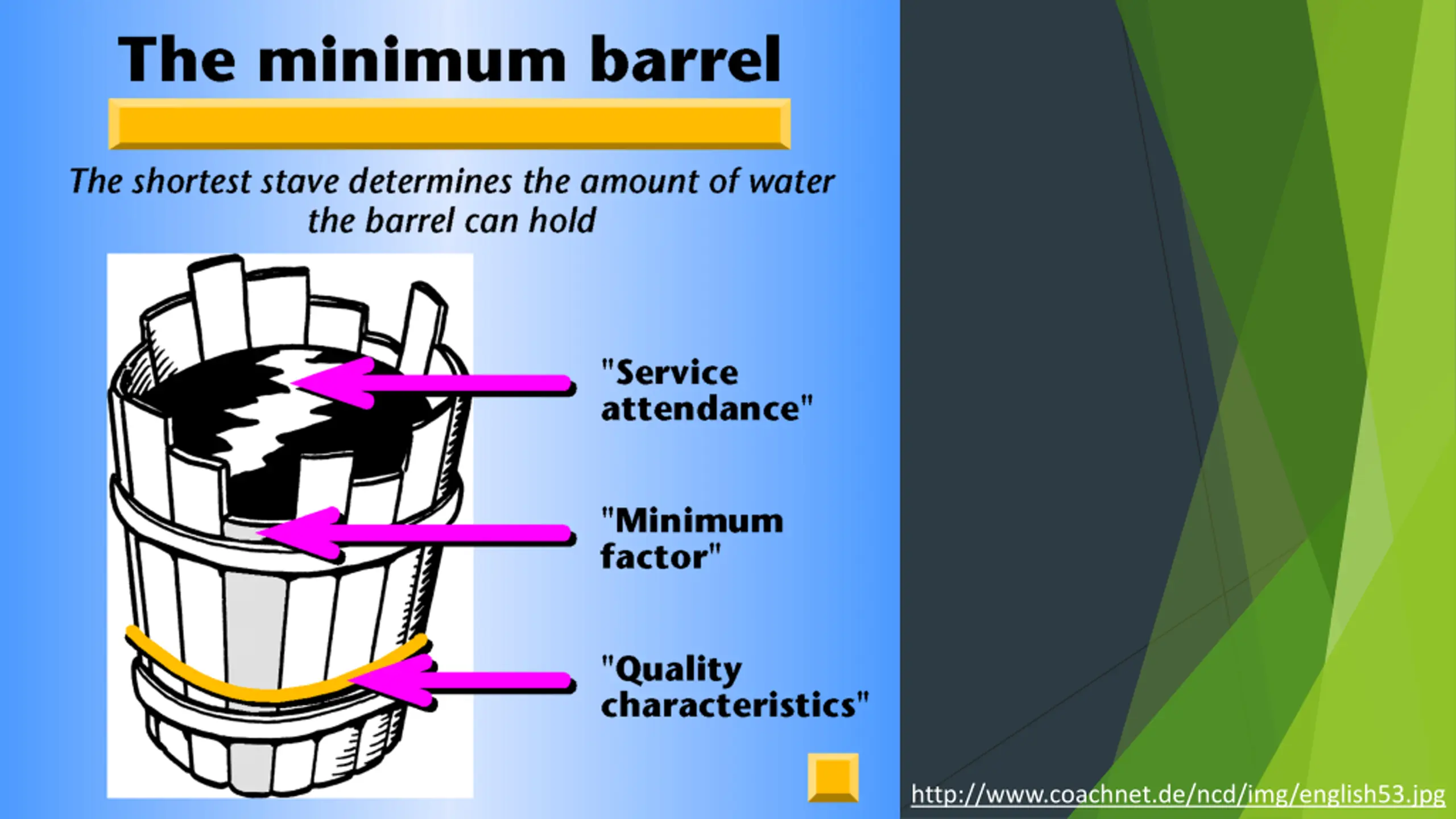 The minimum barrel

The shortest stave determines the amount of water the barrel can hold

"Service attendance"

"Minimum factor"

"Quality characteristics"

http://www.coachnet.de/ncd/img/english53.jpg